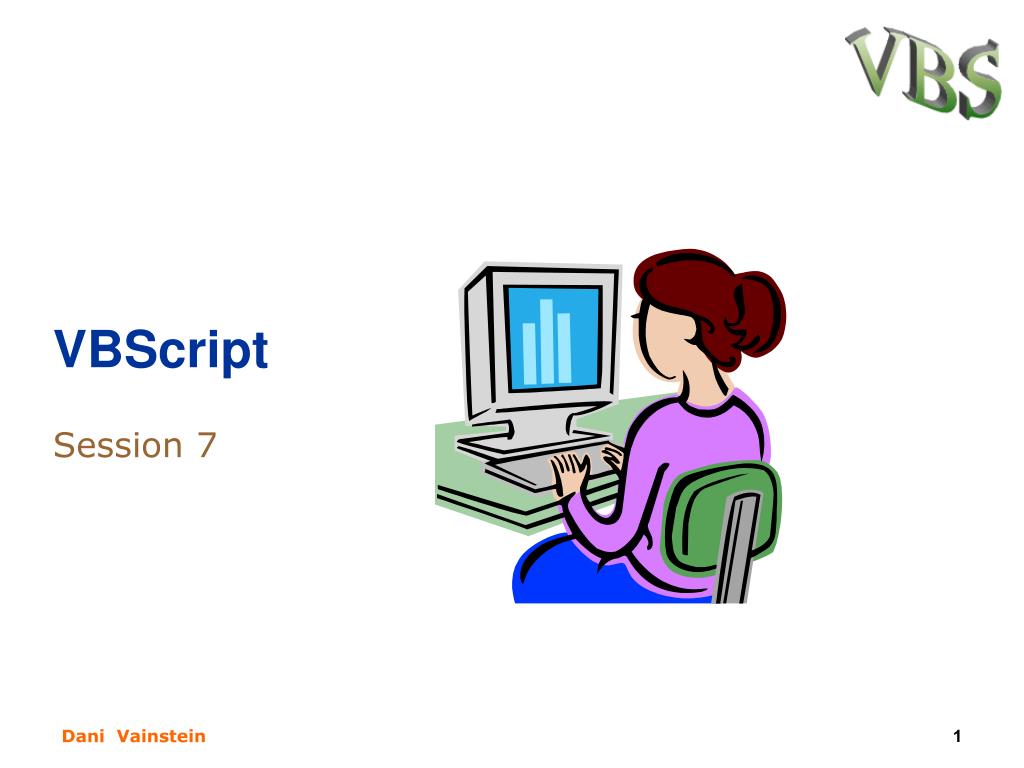 VBS

VBScript

Session 7

Dani Vainstein

1